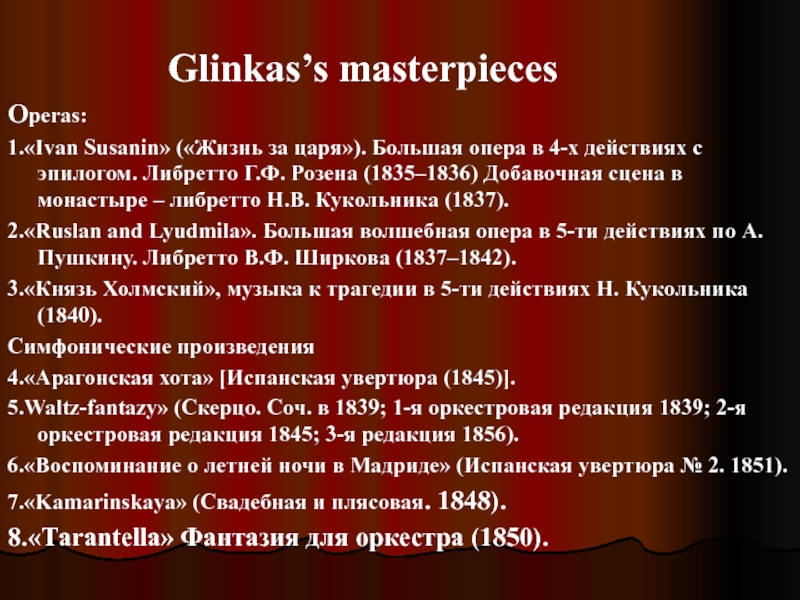 Glinkas’s masterpieces

Operas:

1.«Ivan Susanin» («Жизнь за царя»). Большая опера в 4-х действиях с эпилогом. Либретто Г.Ф. Розена (1835–1836) Добавочная сцена в монастыре – либретто Н.В. Кукольника (1837).

2.«Ruslan and Lyudmila». Большая волшебная опера в 5-ти действиях по А. Пушкину. Либретто В.Ф. Ширкова (1837–1842).

3.«Князь Холмский», музыка к трагедии в 5-ти действиях Н. Кукольника (1840).

Симфонические произведения

4.«Арагонская хота» [Испанская увертюра (1845)].

5.Waltz-fantazy» (Скерцо. Соч. в 1839; 1-я оркестровая редакция 1839; 2-я оркестровая редакция 1845; 3-я редакция 1856).

6.«Воспоминание о летней ночи в Мадриде» (Испанская увертюра № 2. 1851).

7.«Kamarinskaya» (Свадебная и плясовая. 1848).

8.«Tarantella» Фантазия для оркестра (1850).